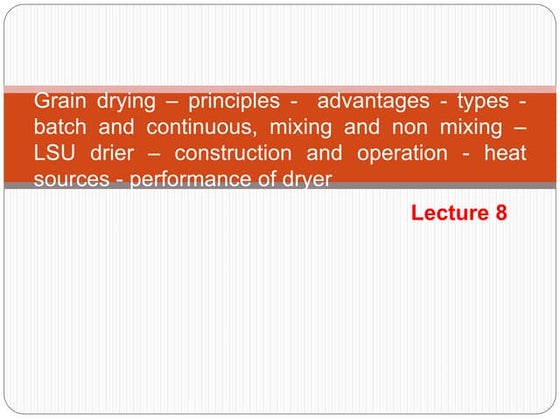 Grain drying – principles - advantages - types - batch and continuous, mixing and non mixing – LSU drier – construction and operation - heat sources - performance of dryer

Lecture 8